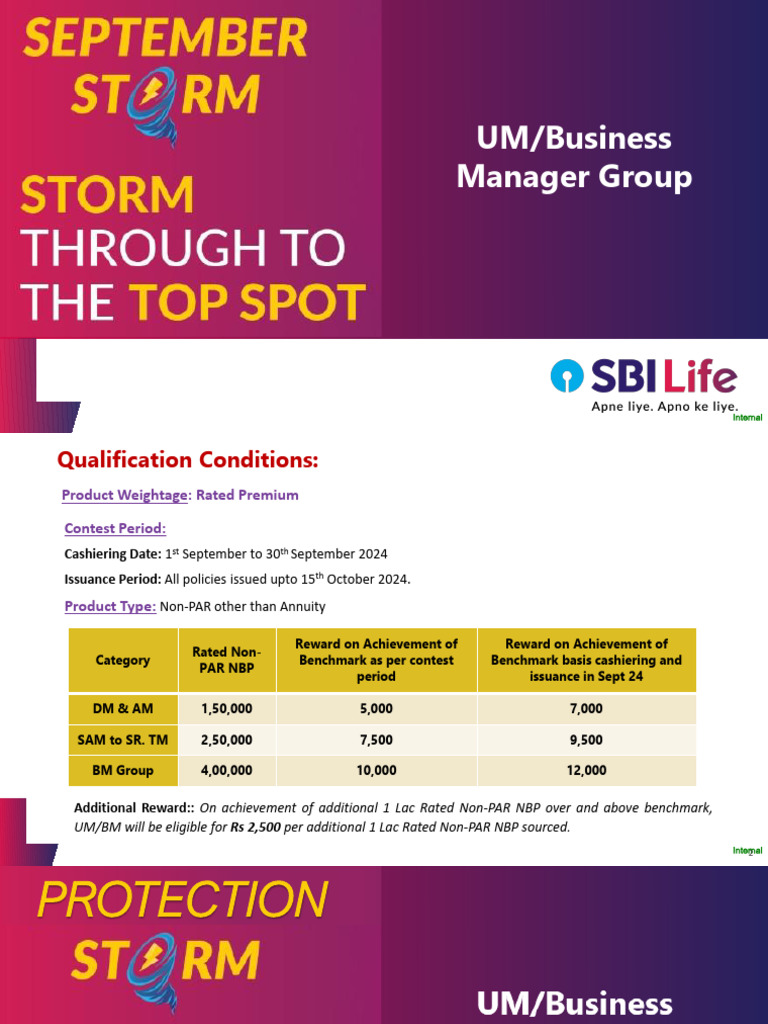 SEPTEMBER STORM

STORM THROUGH TO THE TOP SPOT

UM/Business Manager Group

SBI Life
Apne liye. Apno ke liye.
Internal

Qualification Conditions:

Product Weightage: Rated Premium

Contest Period:

Cashiering Date: 1$^{st}$ September to 30$^{th}$ September 2024

Issuance Period: All policies issued upto 15$^{th}$ October 2024.

Product Type: Non-PAR other than Annuity

| Category | Rated Non-PAR NBP | Reward on Achievement of Benchmark as per contest period | Reward on Achievement of Benchmark basis cashiering and issuance in Sept 24 |
|---|---|---|---|
| DM & AM | 1,50,000 | 5,000 | 7,000 |
| SAM to SR. TM | 2,50,000 | 7,500 | 9,500 |
| BM Group | 4,00,000 | 10,000 | 12,000 |

Additional Reward:: On achievement of additional 1 Lac Rated Non-PAR NBP over and above benchmark, UM/BM will be eligible for Rs 2,500 per additional 1 Lac Rated Non-PAR NBP sourced.

Internal

PROTECTION STORM

UM/Business